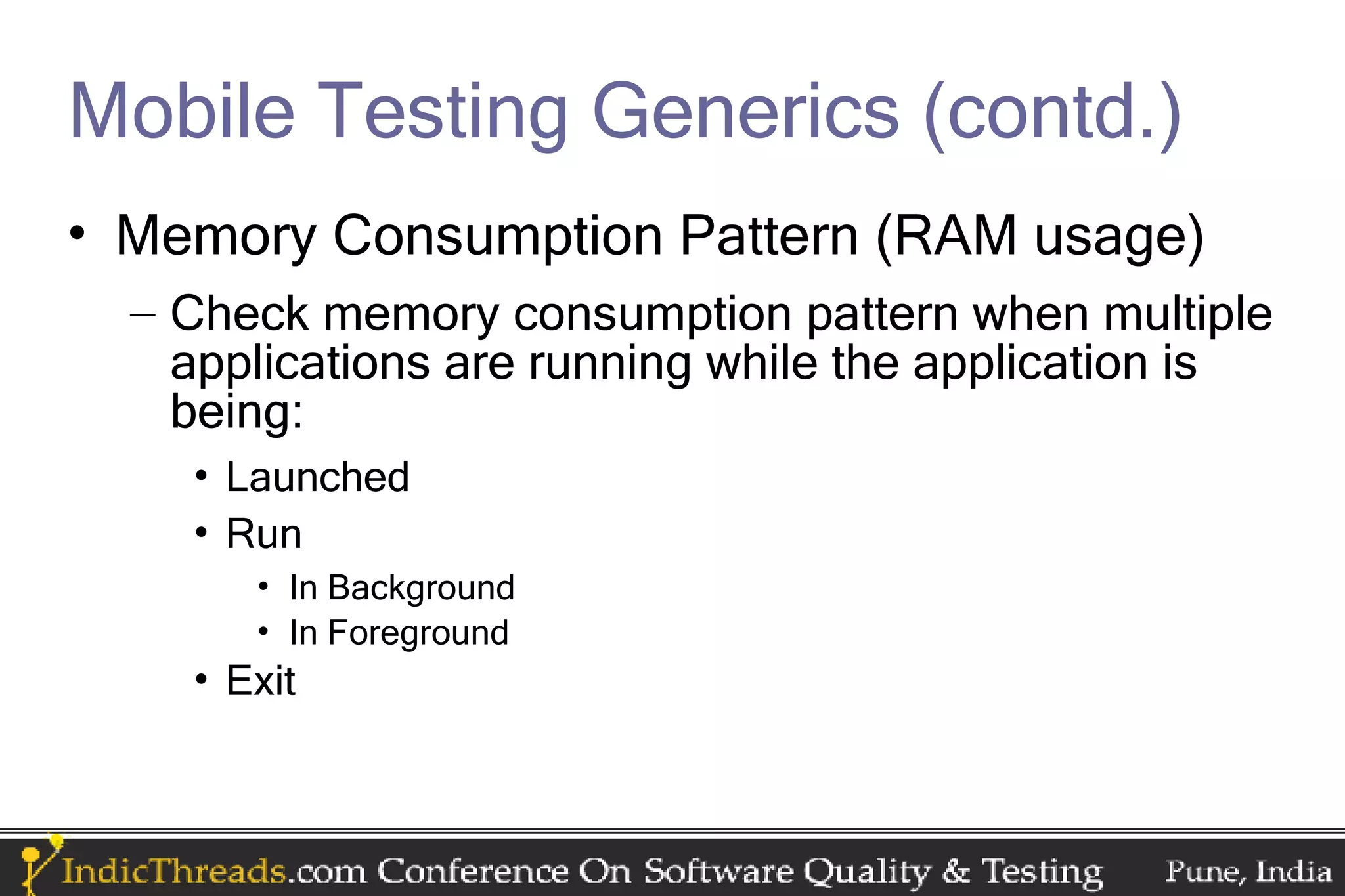 Mobile Testing Generics (contd.)

• Memory Consumption Pattern (RAM usage)

– Check memory consumption pattern when multiple applications are running while the application is being:

• Launched

• Run

• In Background

• In Foreground

• Exit

IndicThreads.com Conference On Software Quality & Testing Pune, India